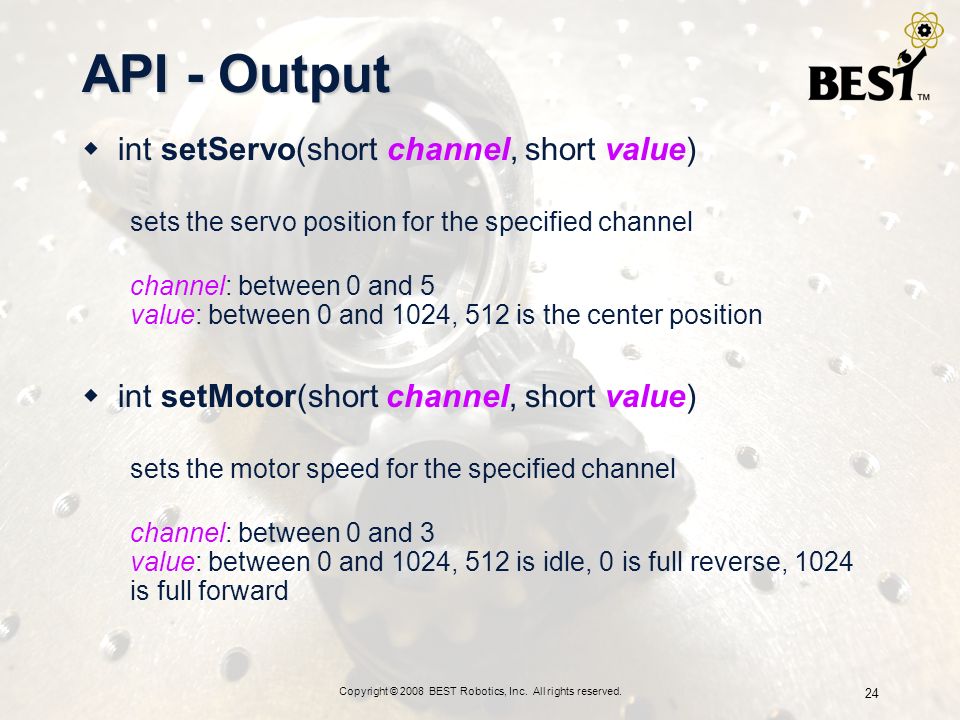 API - Output

BEST™

int setServo(short channel, short value)

sets the servo position for the specified channel

channel: between 0 and 5
value: between 0 and 1024, 512 is the center position

int setMotor(short channel, short value)

sets the motor speed for the specified channel

channel: between 0 and 3
value: between 0 and 1024, 512 is idle, 0 is full reverse, 1024 is full forward

Copyright © 2008 BEST Robotics, Inc. All rights reserved.

24